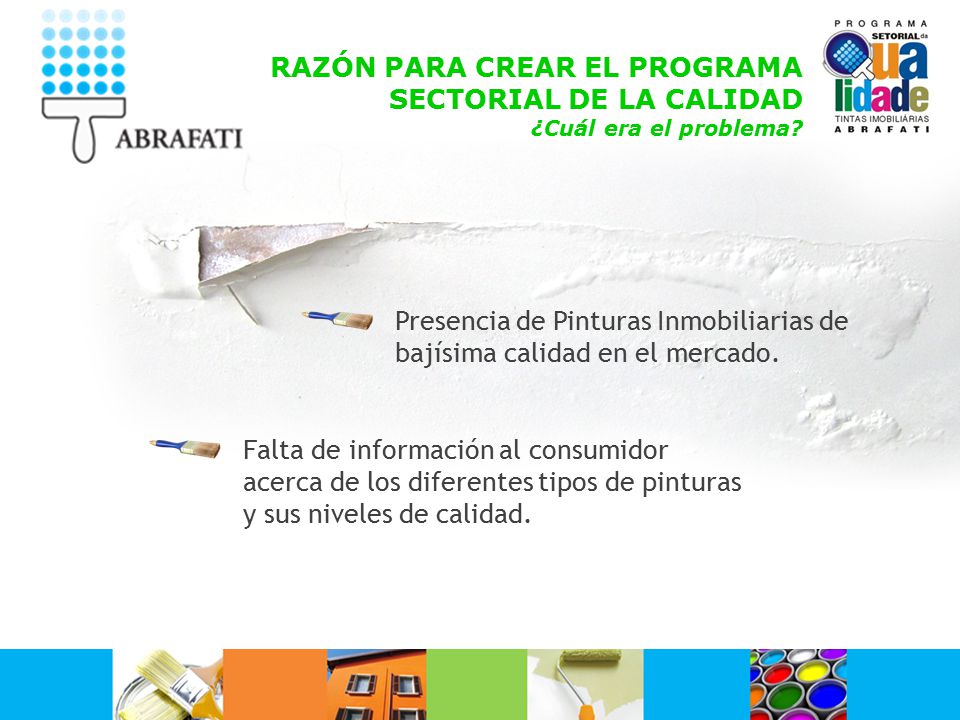 ABRAFATI

RAZÓN PARA CREAR EL PROGRAMA SECTORIAL DE LA CALIDAD
¿Cuál era el problema?

PROGRAMA SETORIAL da Qualidade TINTAS IMOBILIARIAS ABRAFATI

Presencia de Pinturas Inmobiliarias de bajísima calidad en el mercado.

Falta de información al consumidor acerca de los diferentes tipos de pinturas y sus niveles de calidad.